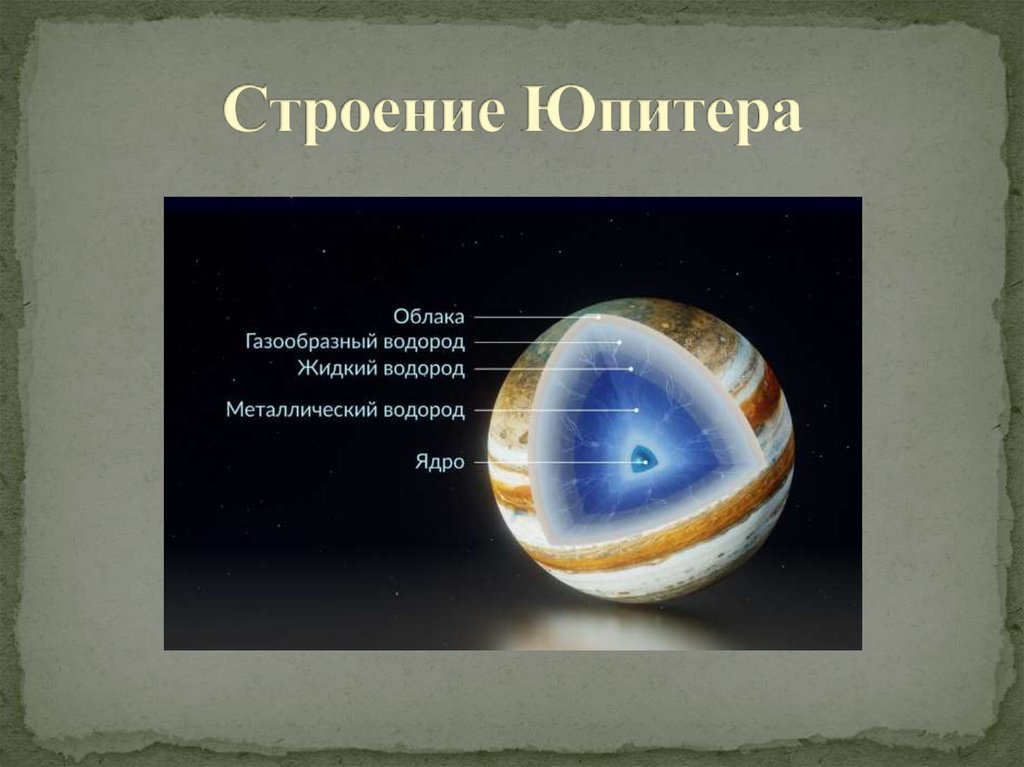 Строение Юпитера

Облака
Газообразный водород
Жидкий водород
Металлический водород
Ядро